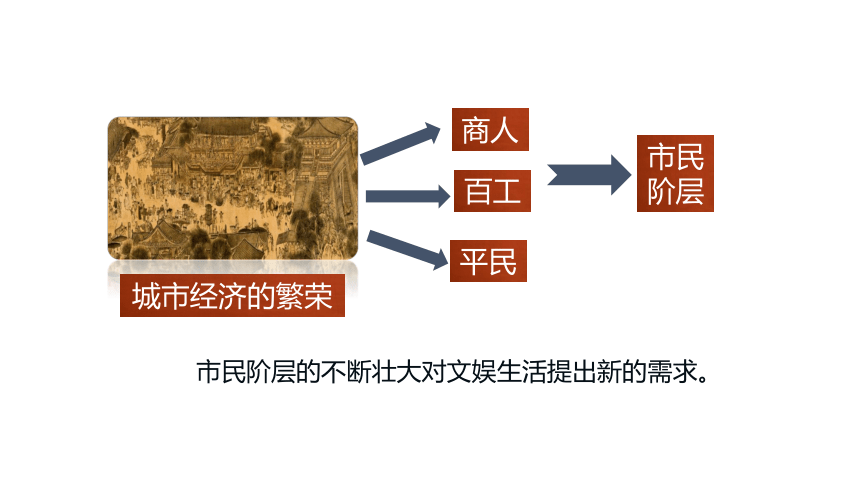 城市经济的繁荣

商人

百工

平民

市民阶层

市民阶层的不断壮大对文娱生活提出新的需求。